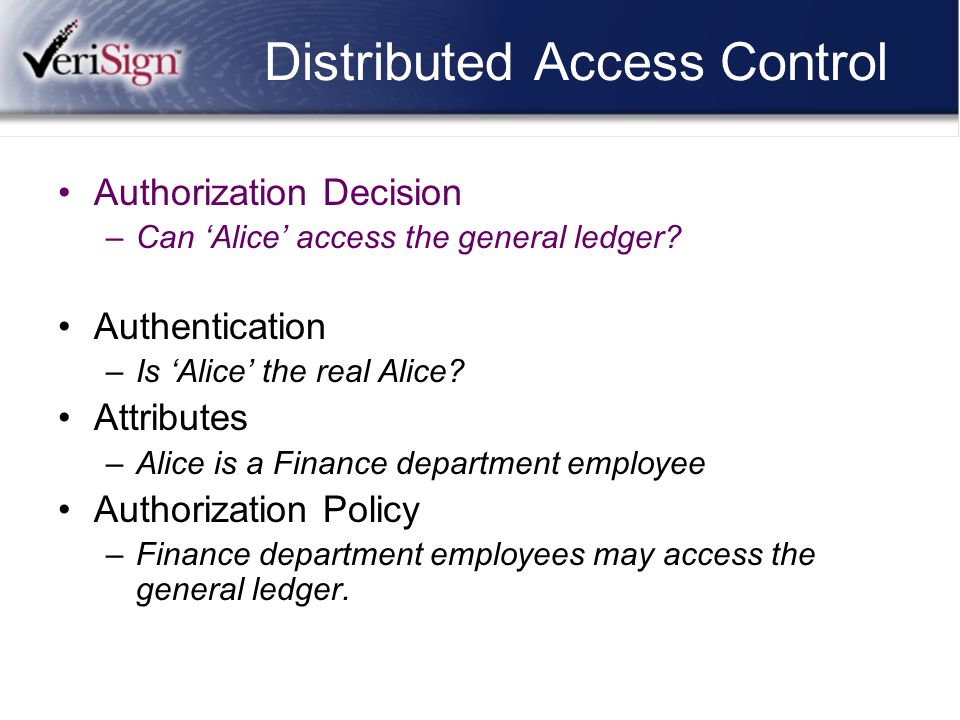 VeriSign

Distributed Access Control

• Authorization Decision
– Can ‘Alice’ access the general ledger?

• Authentication
– Is ‘Alice’ the real Alice?
• Attributes
– Alice is a Finance department employee
• Authorization Policy
– Finance department employees may access the general ledger.